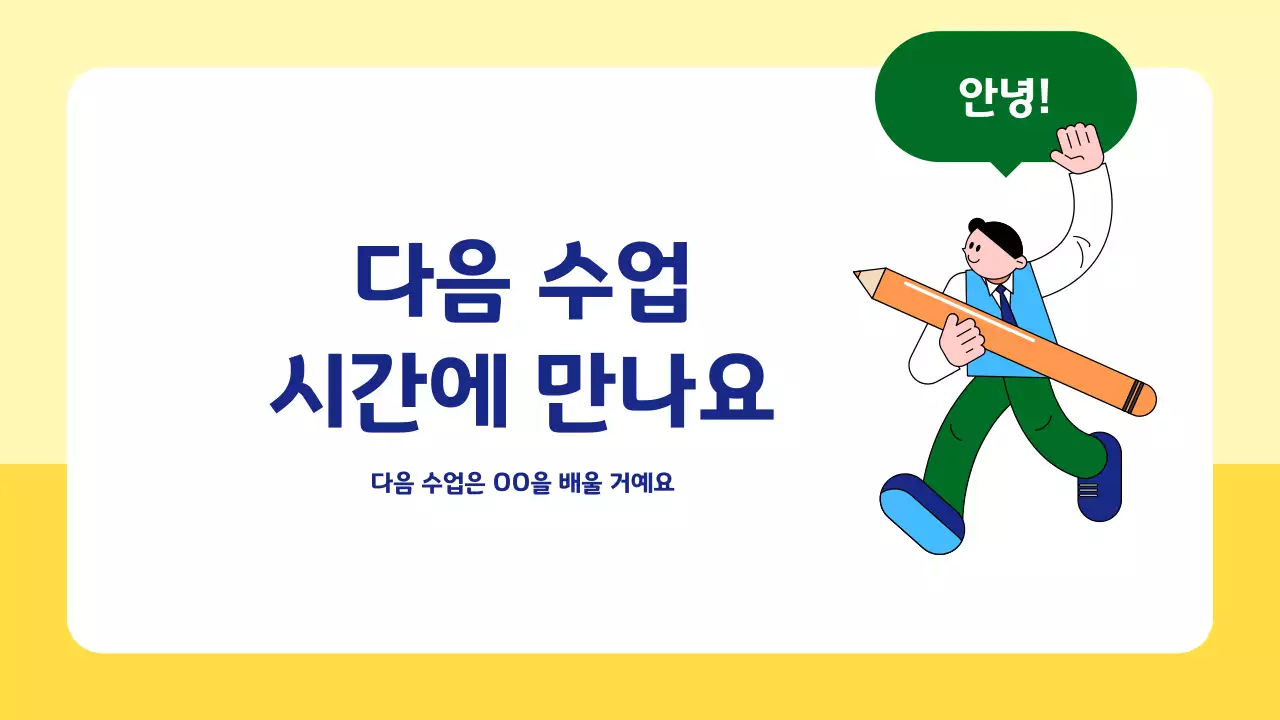 안녕!

다음 수업
시간에 만나요

다음 수업은 OO을 배울 거예요